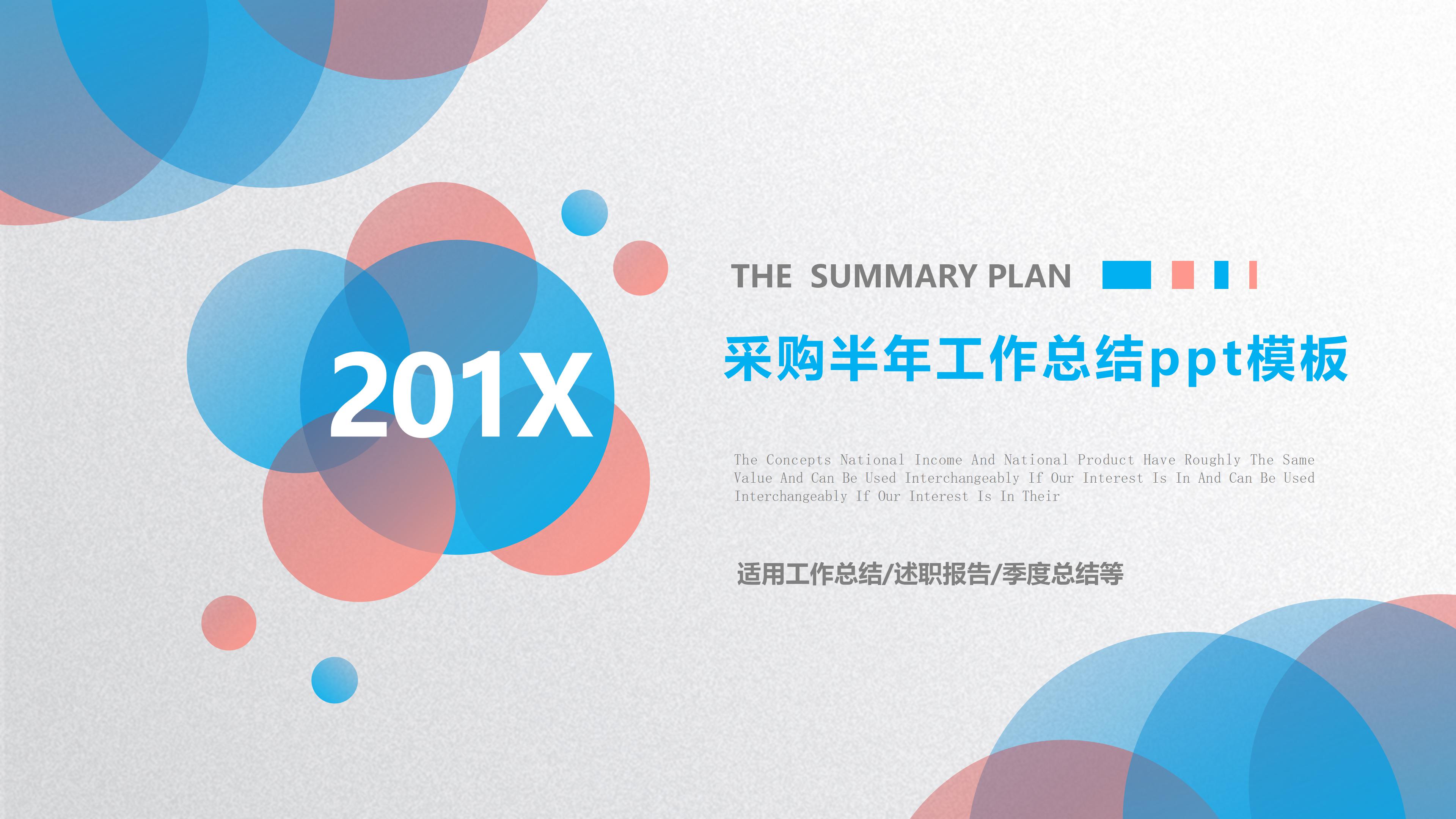 201X

THE SUMMARY PLAN

采购半年工作总结ppt模板

The Concepts National Income And National Product Have Roughly The Same Value And Can Be Used Interchangeably If Our Interest Is In And Can Be Used Interchangeably If Our Interest Is In Their

适用工作总结/述职报告/季度总结等